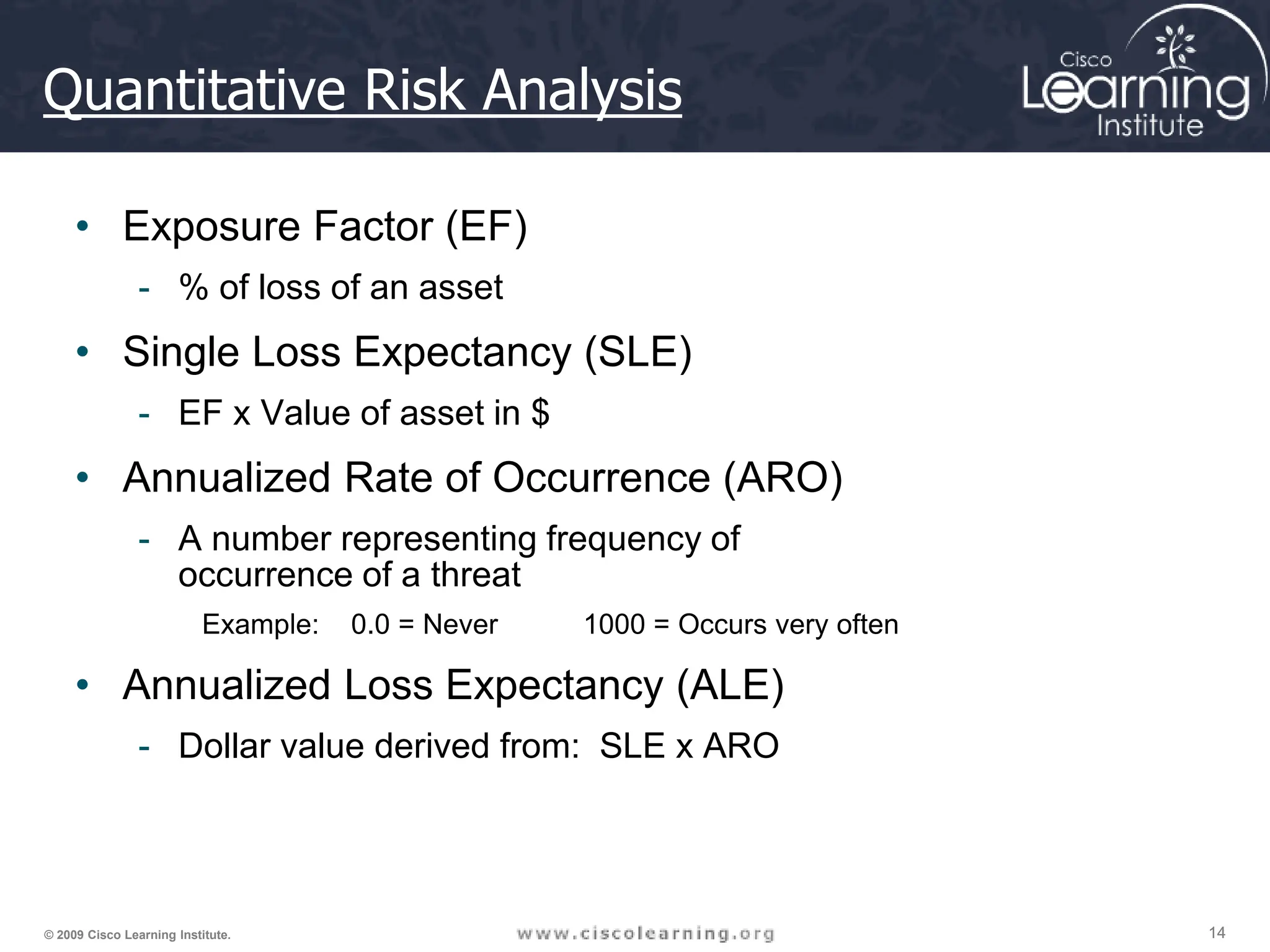 Quantitative Risk Analysis

Cisco Learning Institute

• Exposure Factor (EF)
- % of loss of an asset

• Single Loss Expectancy (SLE)
- EF x Value of asset in $

• Annualized Rate of Occurrence (ARO)
- A number representing frequency of occurrence of a threat

Example: 0.0 = Never 1000 = Occurs very often

• Annualized Loss Expectancy (ALE)
- Dollar value derived from: SLE x ARO

© 2009 Cisco Learning Institute.

www.ciscolearning.org

14